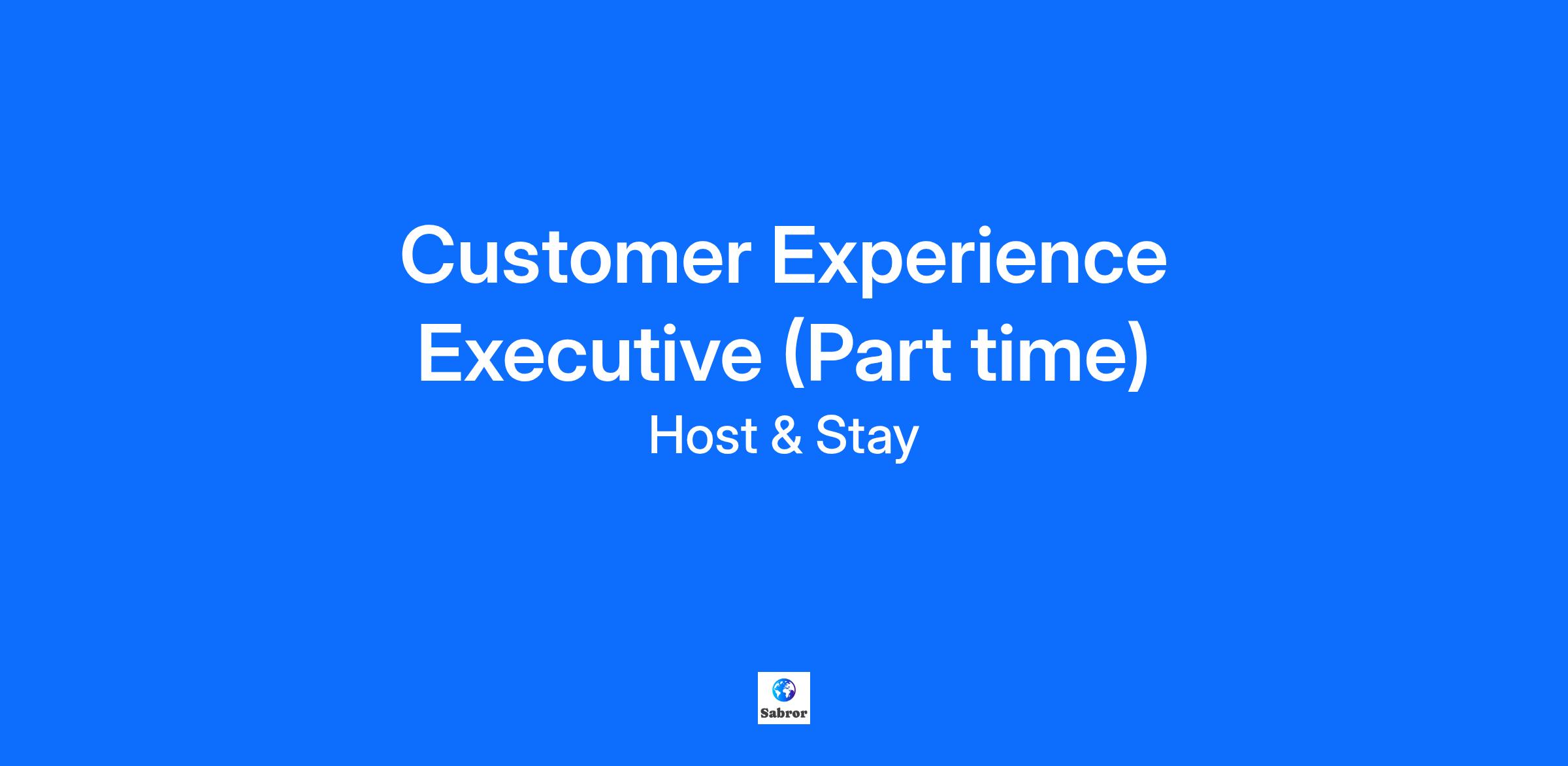 Customer Experience Executive (Part time)

Host & Stay

Sabror